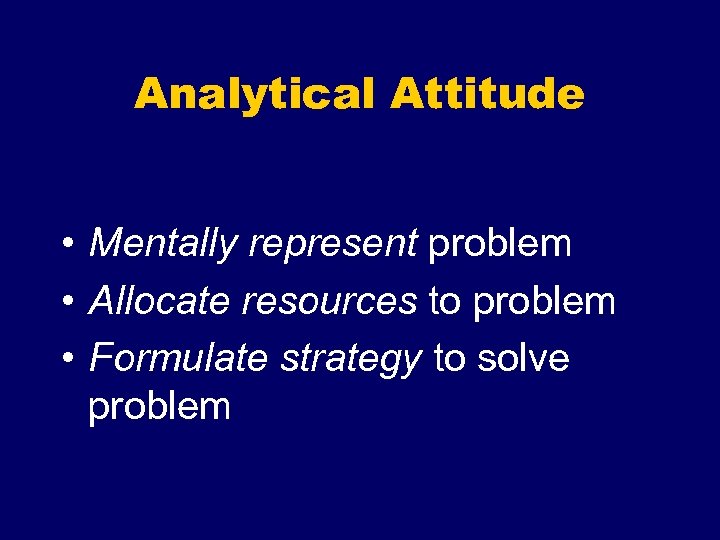 Analytical Attitude

• Mentally represent problem
• Allocate resources to problem
• Formulate strategy to solve problem